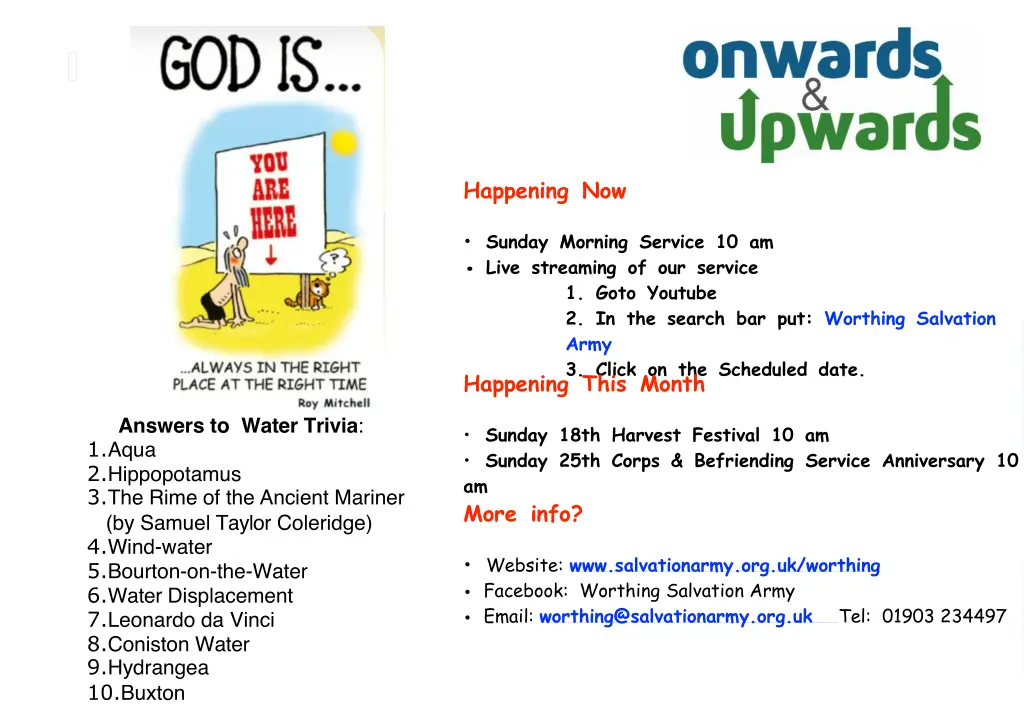 GOD IS...

YOU ARE HERE

?

...ALWAYS IN THE RIGHT PLACE AT THE RIGHT TIME
Roy Mitchell

Answers to Water Trivia:
1.Aqua
2.Hippopotamus
3.The Rime of the Ancient Mariner (by Samuel Taylor Coleridge)
4.Wind-water
5.Bourton-on-the-Water
6.Water Displacement
7.Leonardo da Vinci
8.Coniston Water
9.Hydrangea
10.Buxton

onwards & upwards

Happening Now

• Sunday Morning Service 10 am
• Live streaming of our service
1. Goto Youtube
2. In the search bar put: Worthing Salvation Army
3. Click on the Scheduled date.

Happening This Month

• Sunday 18th Harvest Festival 10 am
• Sunday 25th Corps & Befriending Service Anniversary 10 am

More info?

• Website: www.salvationarmy.org.uk/worthing
• Facebook: Worthing Salvation Army
• Email: worthing@salvationarmy.org.uk Tel: 01903 234497